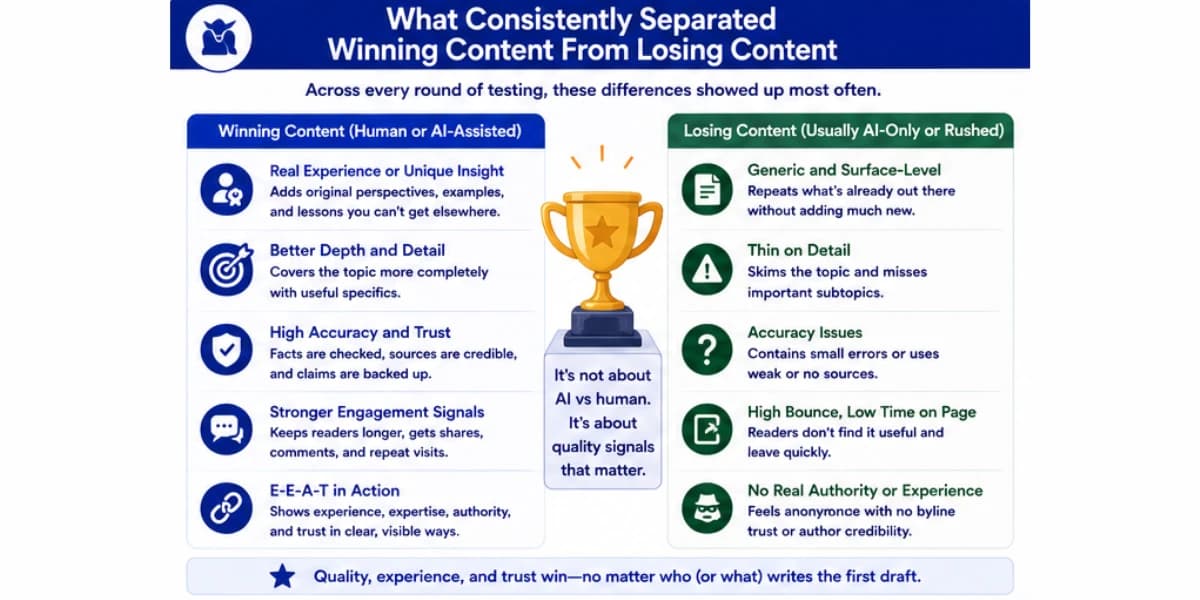 What Consistently Separated Winning Content From Losing Content

Across every round of testing, these differences showed up most often.

Winning Content (Human or AI-Assisted)

Real Experience or Unique Insight
Adds original perspectives, examples, and lessons you can't get elsewhere.

Better Depth and Detail
Covers the topic more completely with useful specifics.

High Accuracy and Trust
Facts are checked, sources are credible, and claims are backed up.

Stronger Engagement Signals
Keeps readers longer, gets shares, comments, and repeat visits.

E-E-A-T in Action
Shows experience, expertise, authority, and trust in clear, visible ways.

It's not about AI vs human. It's about quality signals that matter.

Losing Content (Usually AI-Only or Rushed)

Generic and Surface-Level
Repeats what's already out there without adding much new.

Thin on Detail
Skims the topic and misses important subtopics.

Accuracy Issues
Contains small errors or uses weak or no sources.

High Bounce, Low Time on Page
Readers don't find it useful and leave quickly.

No Real Authority or Experience
Feels anonyronce with no byline trust or author credibility.

Quality, experience, and trust win—no matter who (or what) writes the first draft.